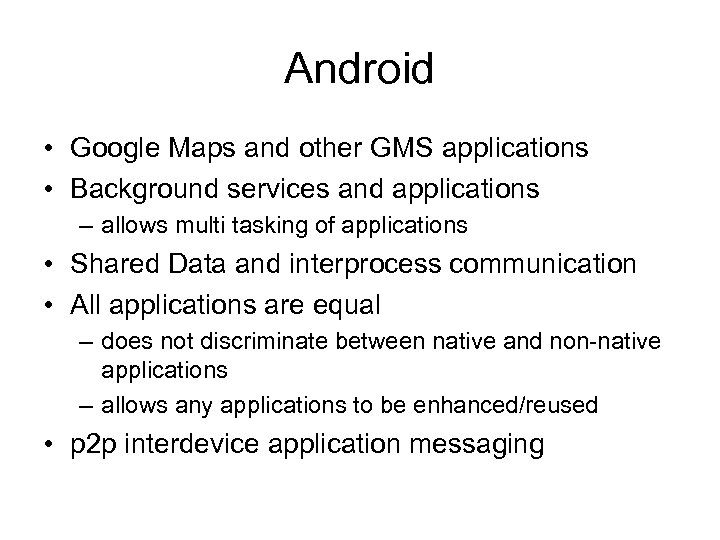 Android

• Google Maps and other GMS applications
• Background services and applications
 – allows multi tasking of applications
• Shared Data and interprocess communication
• All applications are equal
 – does not discriminate between native and non-native applications
 – allows any applications to be enhanced/reused
• p2p interdevice application messaging